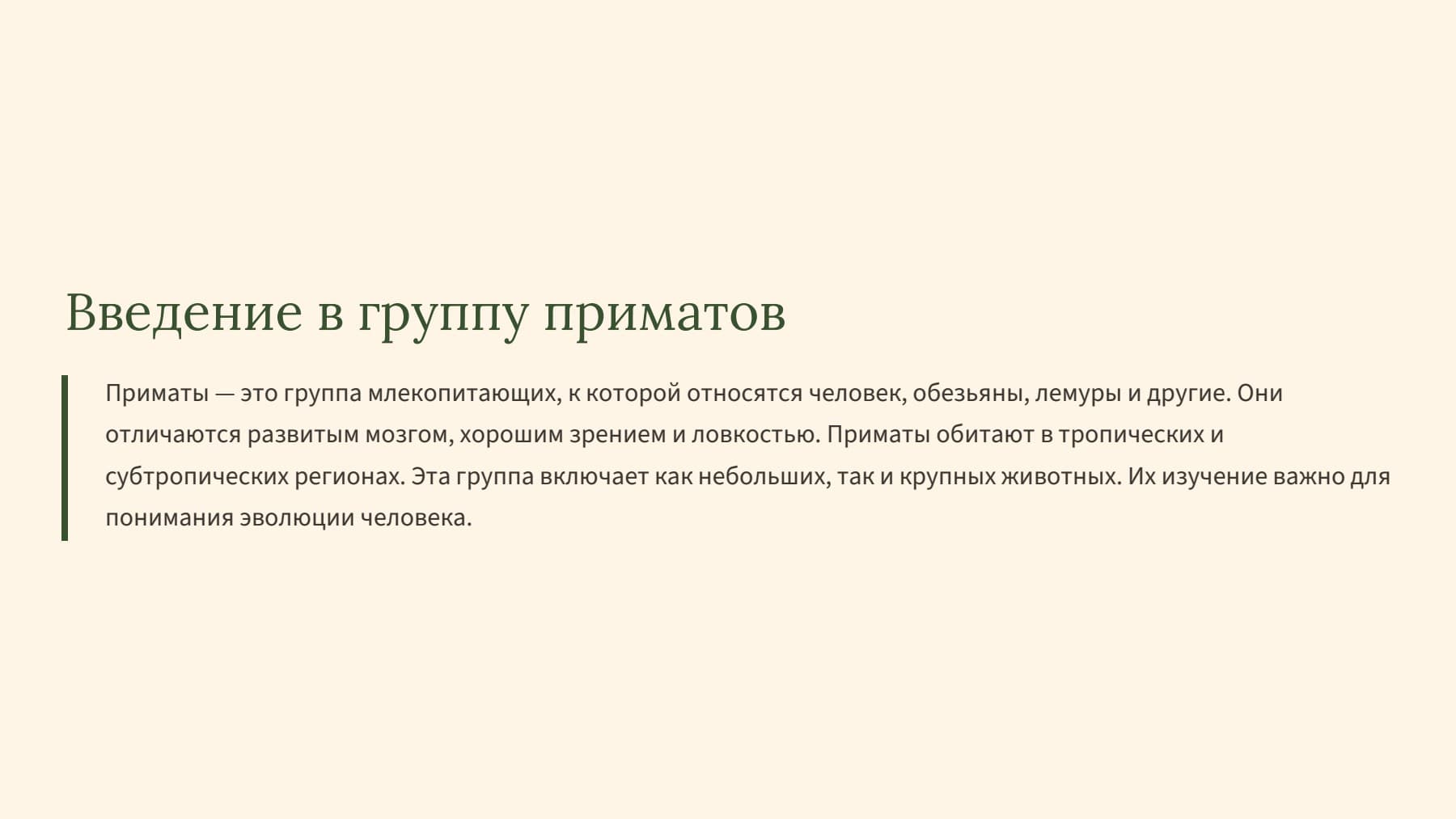 Введение в группу приматов

Приматы — это группа млекопитающих, к которой относятся человек, обезьяны, лемуры и другие. Они отличаются развитым мозгом, хорошим зрением и ловкостью. Приматы обитают в тропических и субтропических регионах. Эта группа включает как небольших, так и крупных животных. Их изучение важно для понимания эволюции человека.